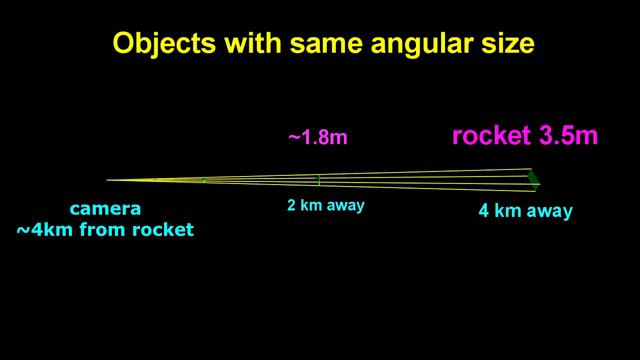 Objects with same angular size

~1.8m

rocket 3.5m

camera
~4km from rocket

2 km away

4 km away